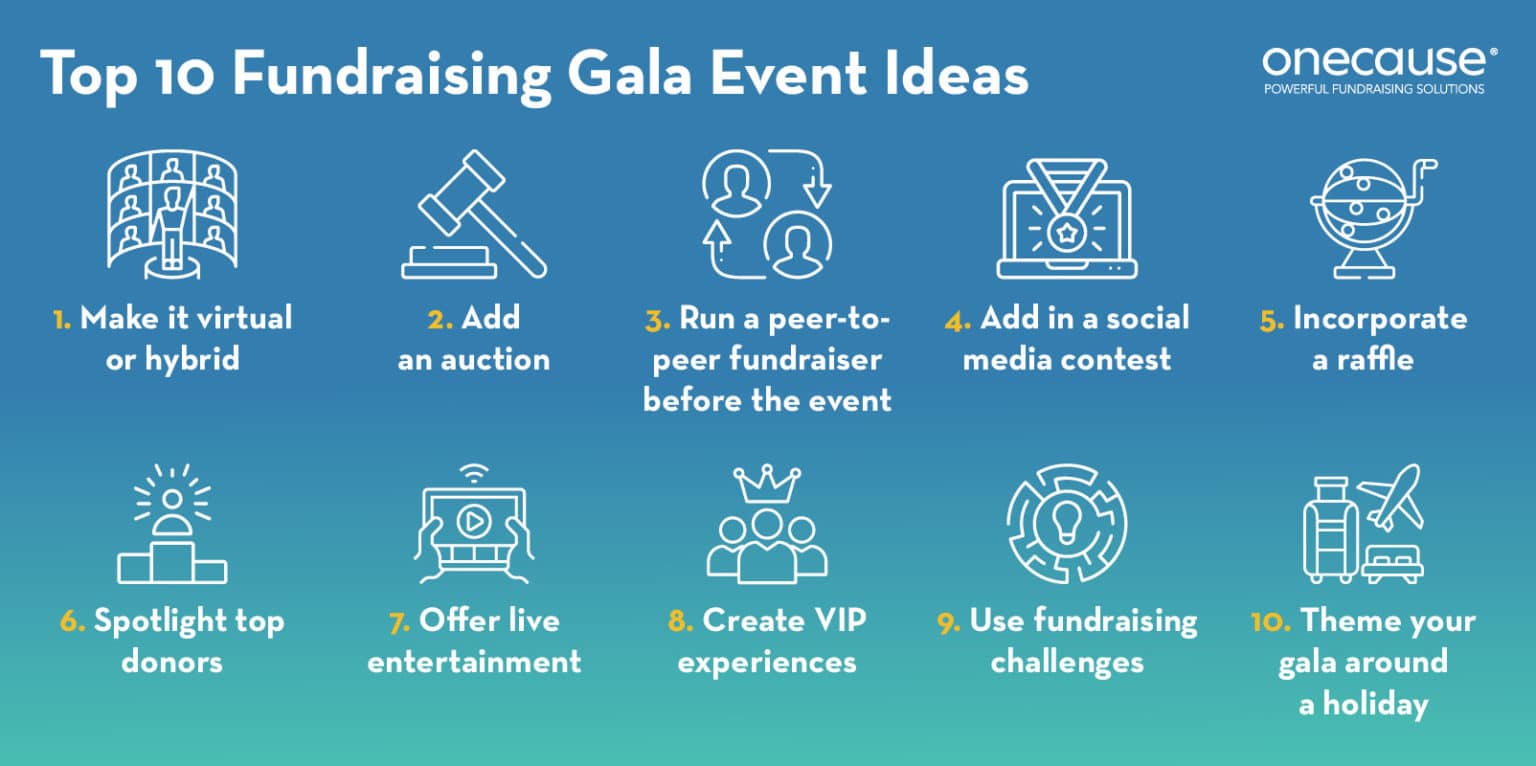 Top 10 Fundraising Gala Event Ideas

onecause®
POWERFUL FUNDRAISING SOLUTIONS

1. Make it virtual or hybrid

2. Add an auction

3. Run a peer-to-peer fundraiser before the event

4. Add in a social media contest

5. Incorporate a raffle

6. Spotlight top donors

7. Offer live entertainment

8. Create VIP experiences

9. Use fundraising challenges

10. Theme your gala around a holiday